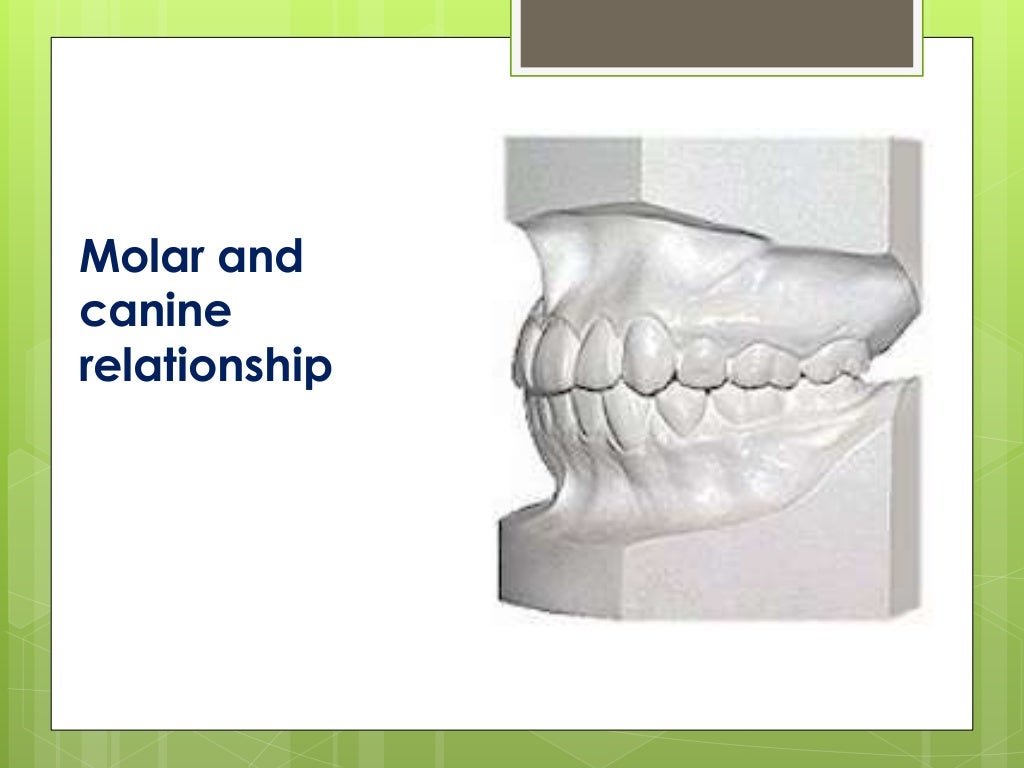 Molar and canine relationship